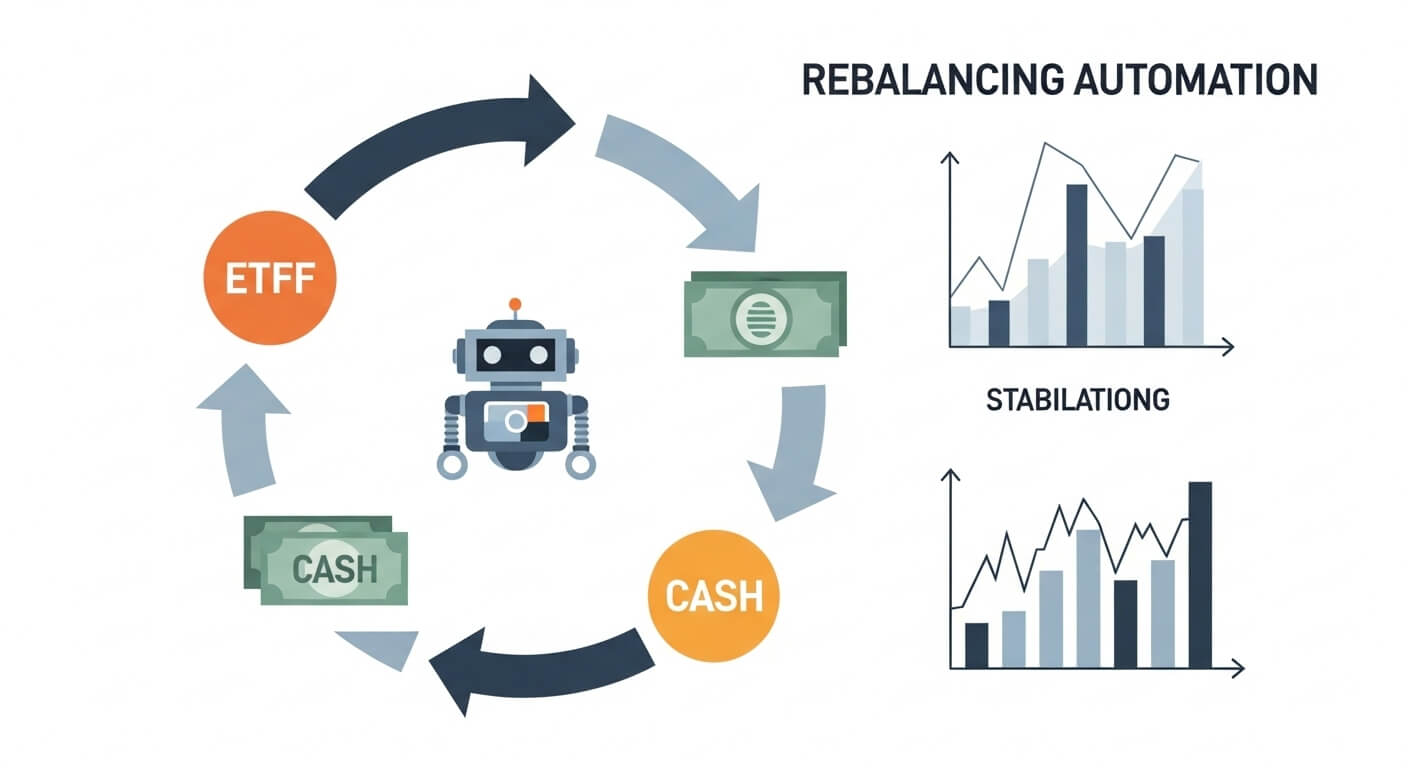 REBALANCING AUTOMATION

ETFF

STABILATIONG

CASH

CASH